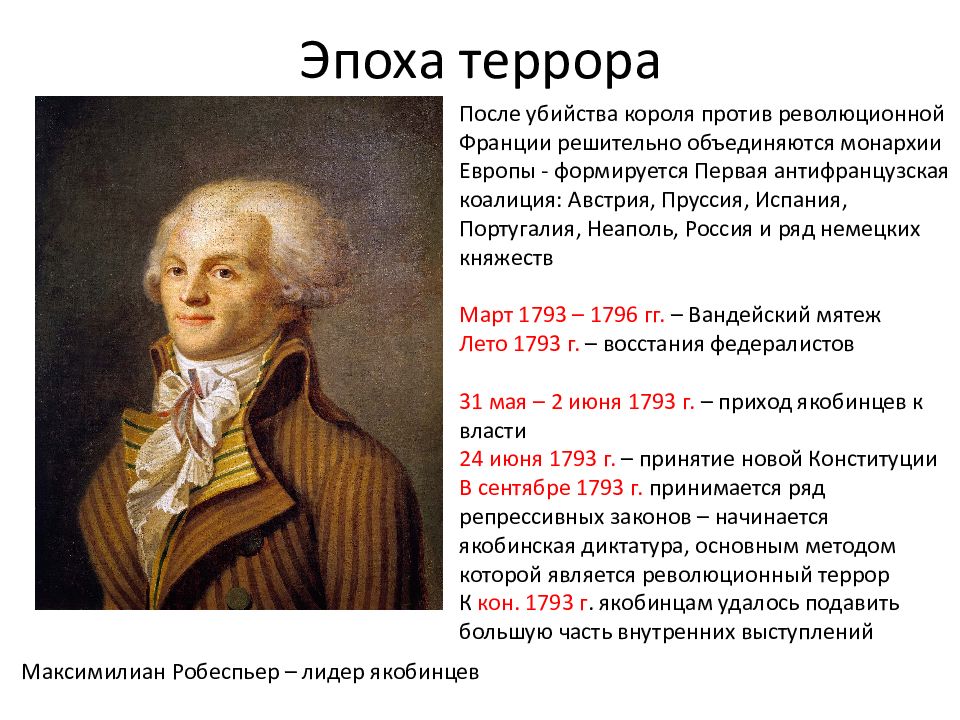 Эпоха террора

После убийства короля против революционной Франции решительно объединяются монархии Европы - формируется Первая антифранцузская коалиция: Австрия, Пруссия, Испания, Португалия, Неаполь, Россия и ряд немецких княжеств

Март 1793 – 1796 гг. – Вандейский мятеж
Лето 1793 г. – восстания федералистов

31 мая – 2 июня 1793 г. – приход якобинцев к власти
24 июня 1793 г. – принятие новой Конституции
В сентябре 1793 г. принимается ряд репрессивных законов – начинается якобинская диктатура, основным методом которой является революционный террор
К кон. 1793 г. якобинцам удалось подавить большую часть внутренних выступлений

Максимилиан Робеспьер – лидер якобинцев